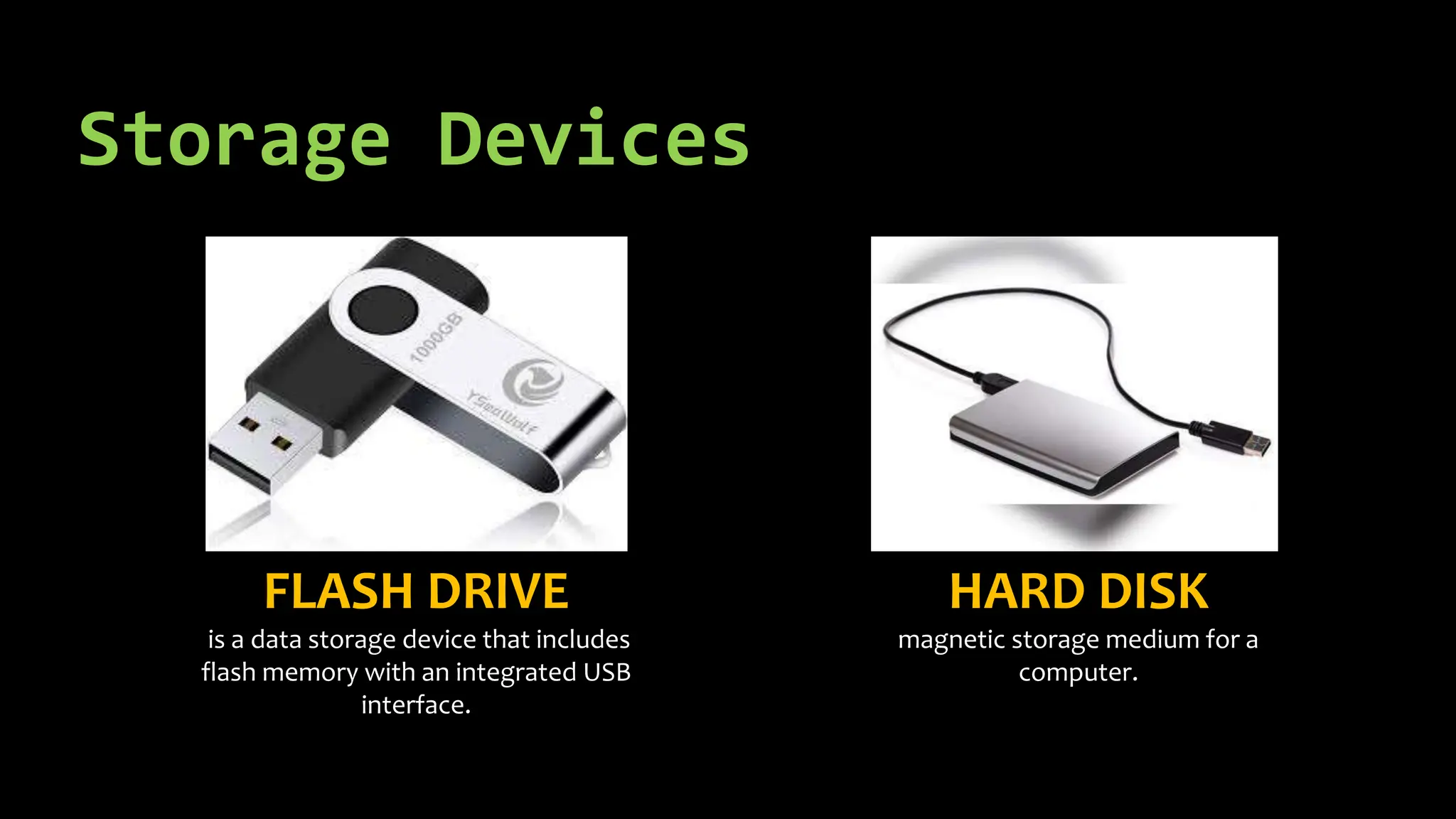 Storage Devices

1000GB

YSeaWolf

FLASH DRIVE

is a data storage device that includes flash memory with an integrated USB interface.

HARD DISK

magnetic storage medium for a computer.